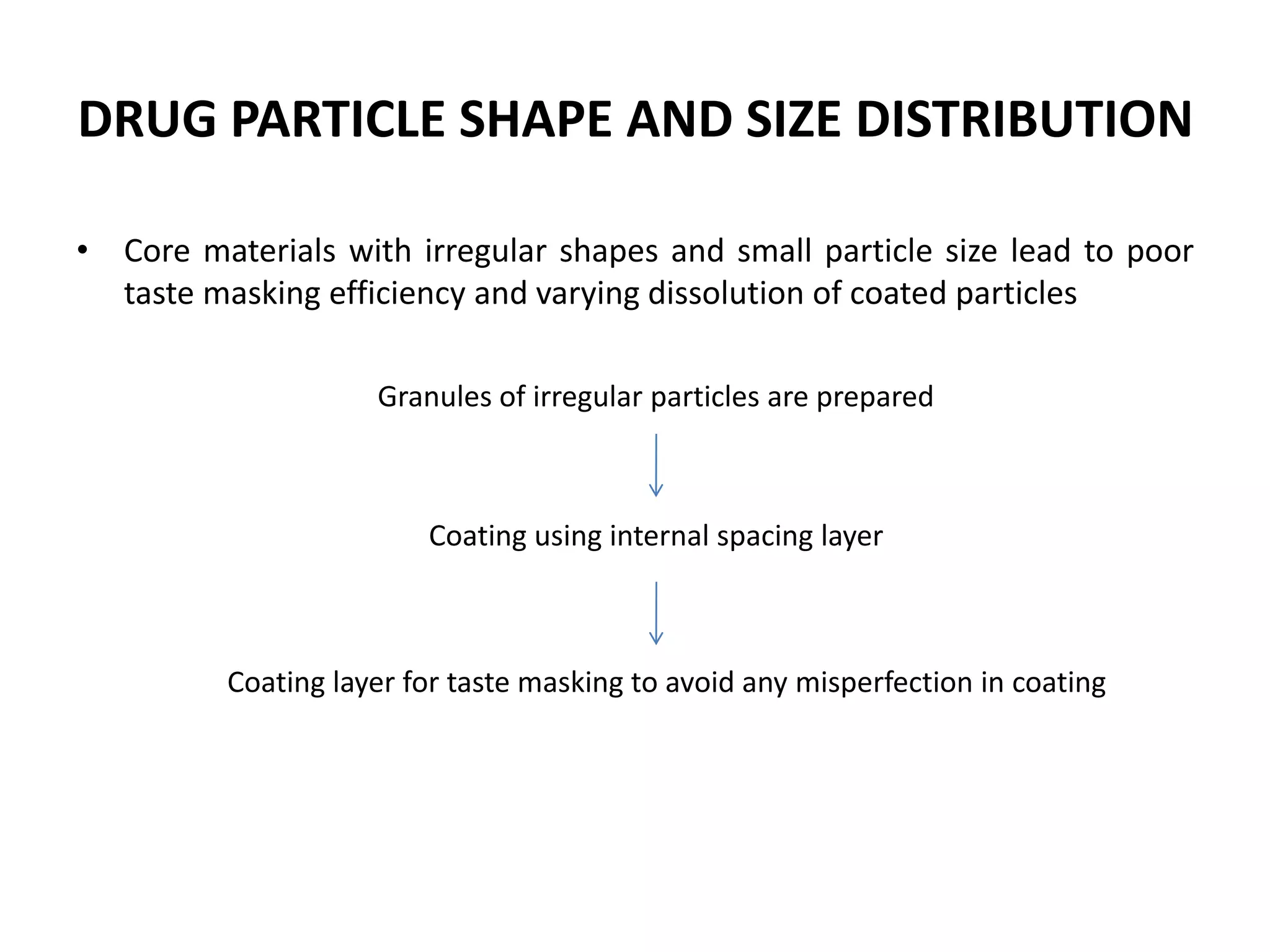 DRUG PARTICLE SHAPE AND SIZE DISTRIBUTION

• Core materials with irregular shapes and small particle size lead to poor taste masking efficiency and varying dissolution of coated particles

Granules of irregular particles are prepared

Coating using internal spacing layer

Coating layer for taste masking to avoid any misperfection in coating